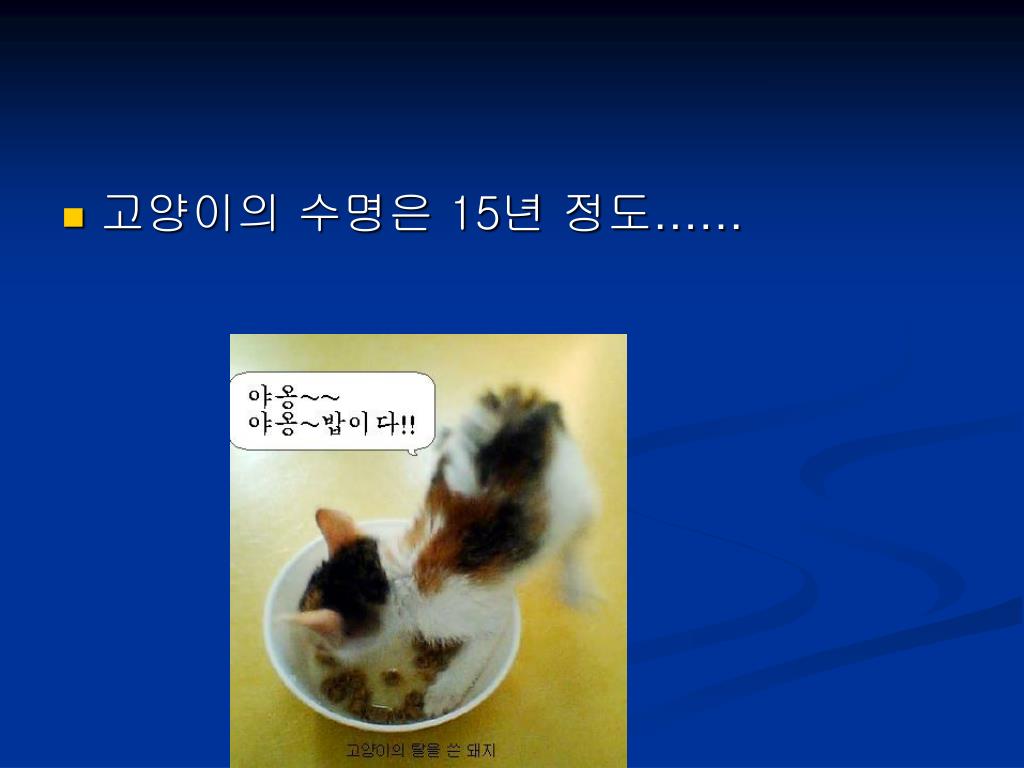 고양이의 수명은 15년 정도……

야옹~~
야옹~밥이다!!

고양이의 탈을 쓴 돼지